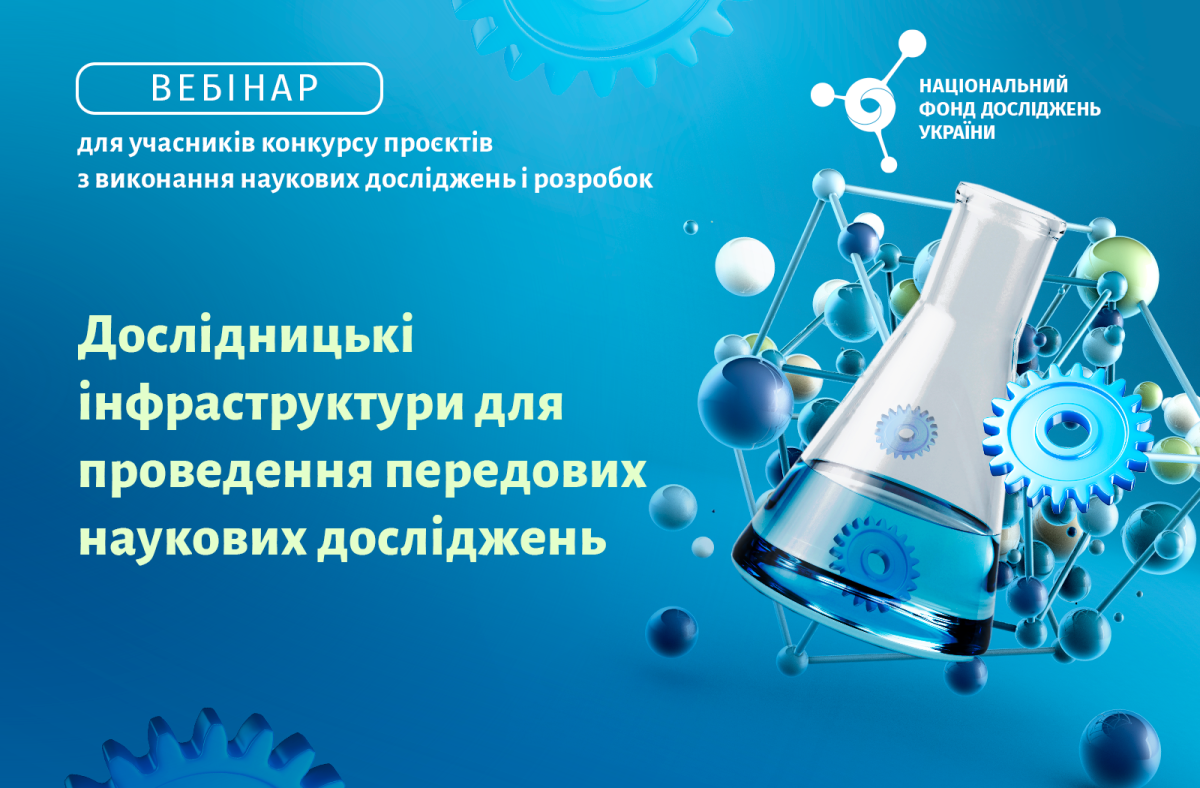 ВЕБІНАР

для учасників конкурсу проєктів з виконання наукових досліджень і розробок

НАЦІОНАЛЬНИЙ ФОНД ДОСЛІДЖЕНЬ УКРАЇНИ

Дослідницькі інфраструктури для проведення передових наукових досліджень